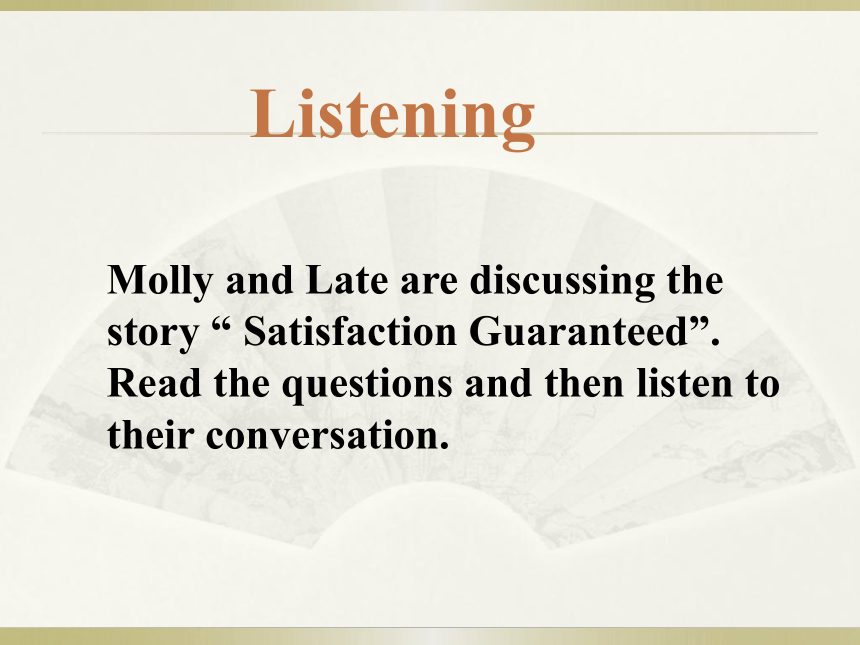 Listening

Molly and Late are discussing the story “ Satisfaction Guaranteed”. Read the questions and then listen to their conversation.